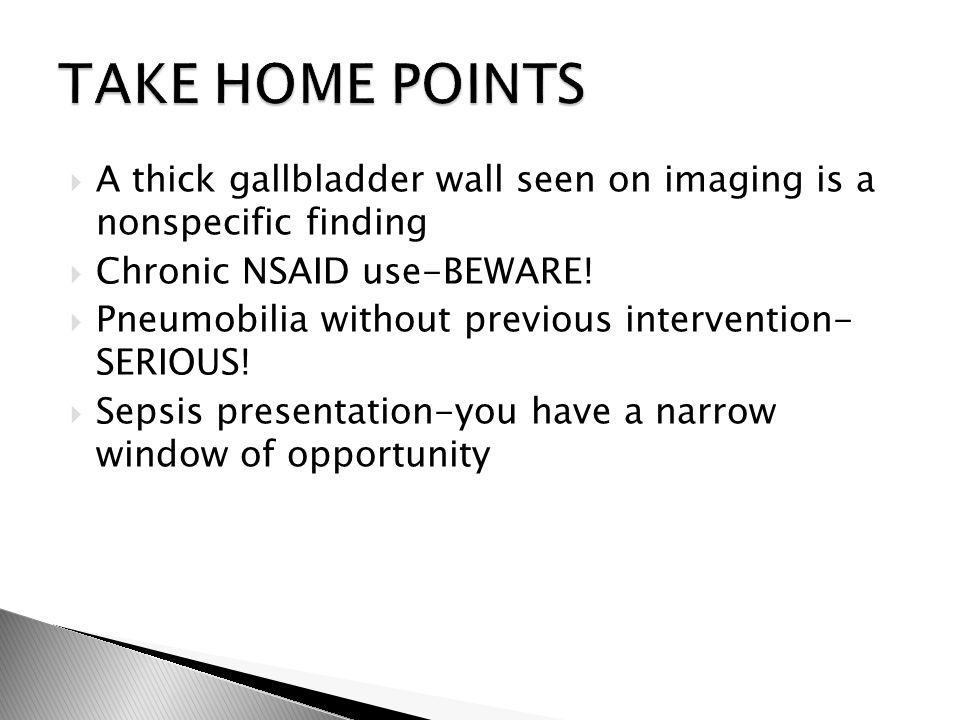 TAKE HOME POINTS

A thick gallbladder wall seen on imaging is a nonspecific finding

Chronic NSAID use-BEWARE!

Pneumobilia without previous intervention-SERIOUS!

Sepsis presentation-you have a narrow window of opportunity